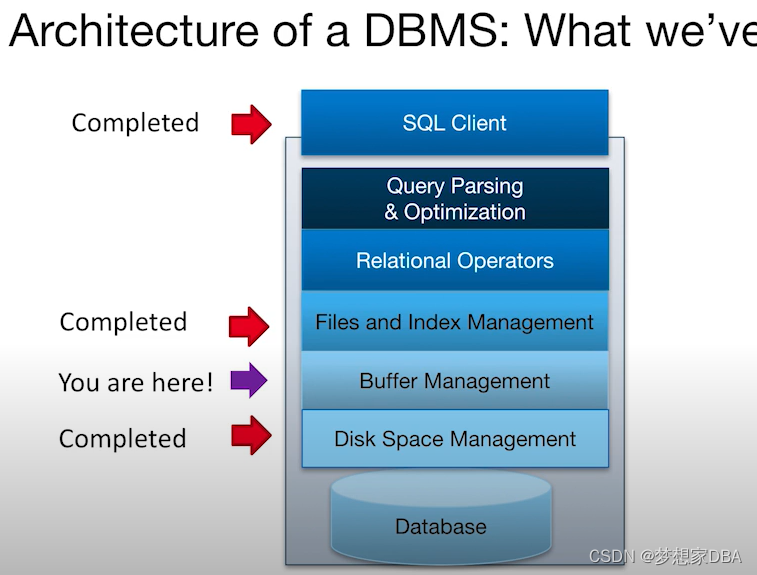 Architecture of a DBMS: What we've

Completed

SQL Client

Query Parsing & Optimization

Relational Operators

Completed

Files and Index Management

You are here!

Buffer Management

Completed

Disk Space Management

Database

CSDN @梦想家DBA